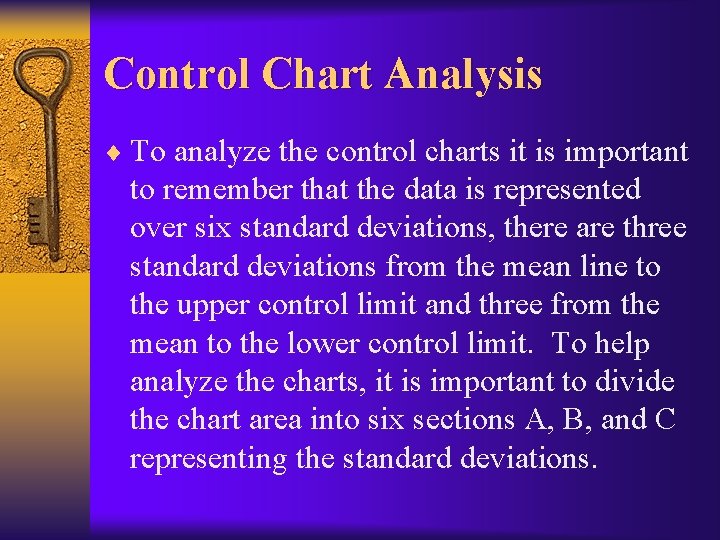 Control Chart Analysis

♦ To analyze the control charts it is important to remember that the data is represented over six standard deviations, there are three standard deviations from the mean line to the upper control limit and three from the mean to the lower control limit.  To help analyze the charts, it is important to divide the chart area into six sections A, B, and C representing the standard deviations.